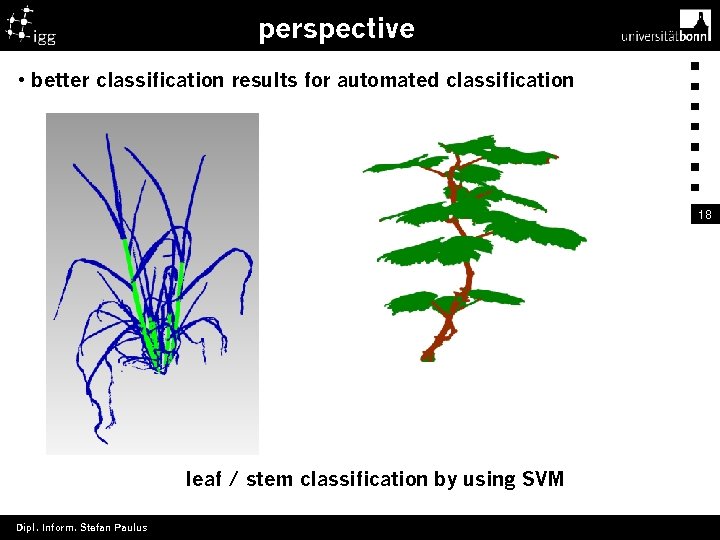 igg

perspective

universitätbonn

• better classification results for automated classification

18

leaf / stem classification by using SVM

Dipl. Inform. Stefan Paulus